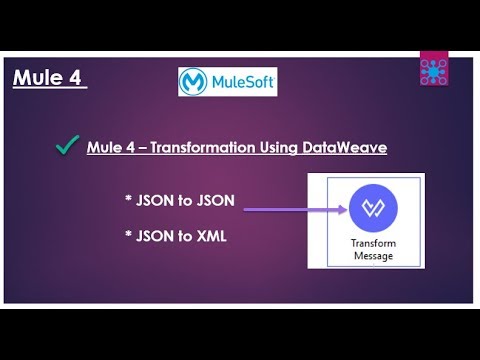 Mule 4

MuleSoft

Mule 4 – Transformation Using DataWeave

* JSON to JSON

* JSON to XML

Transform Message